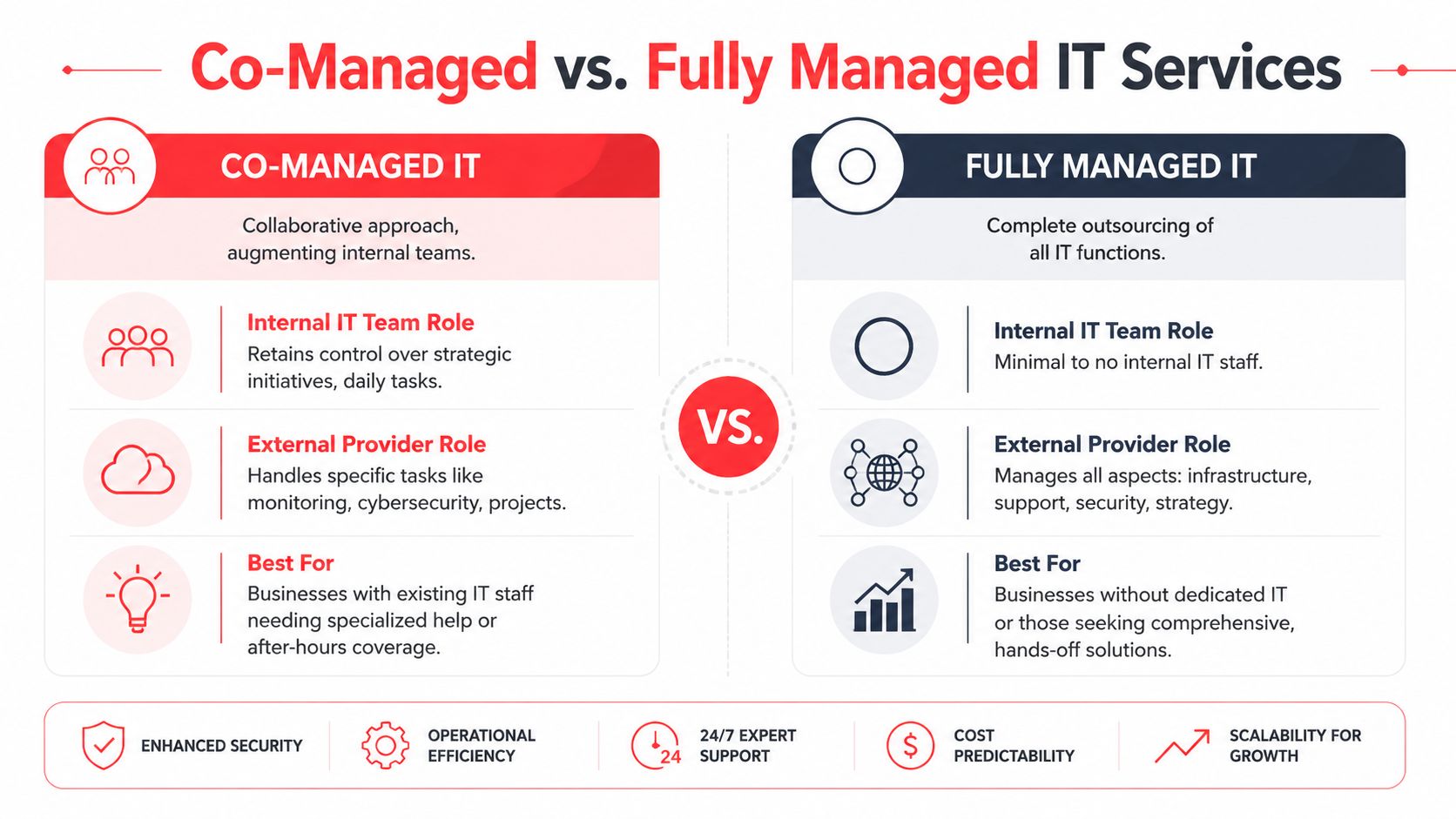 Co-Managed vs. Fully Managed IT Services

CO-MANAGED IT

Collaborative approach, augmenting internal teams.

Internal IT Team Role
Retains control over strategic initiatives, daily tasks.

External Provider Role
Handles specific tasks like monitoring, cybersecurity, projects.

Best For
Businesses with existing IT staff needing specialized help or after-hours coverage.

VS.

FULLY MANAGED IT

Complete outsourcing of all IT functions.

Internal IT Team Role
Minimal to no internal IT staff.

External Provider Role
Manages all aspects: infrastructure, support, security, strategy.

Best For
Businesses without dedicated IT or those seeking comprehensive, hands-off solutions.

ENHANCED SECURITY

OPERATIONAL EFFICIENCY

24

24/7 EXPERT SUPPORT

$

COST PREDICTABILITY

SCALABILITY FOR GROWTH